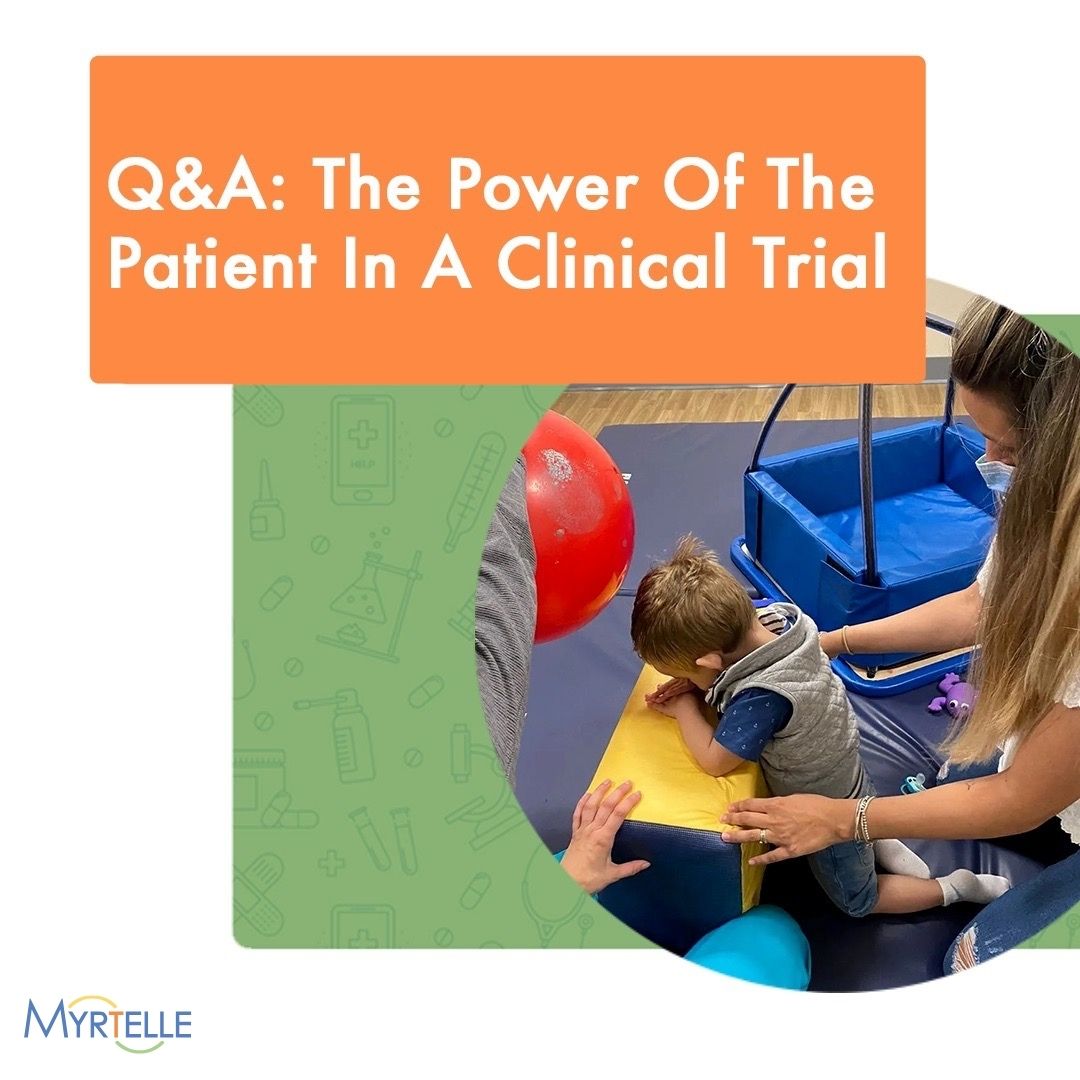 Q&A: The Power Of The Patient In A Clinical Trial

HELP

MYRTELLE